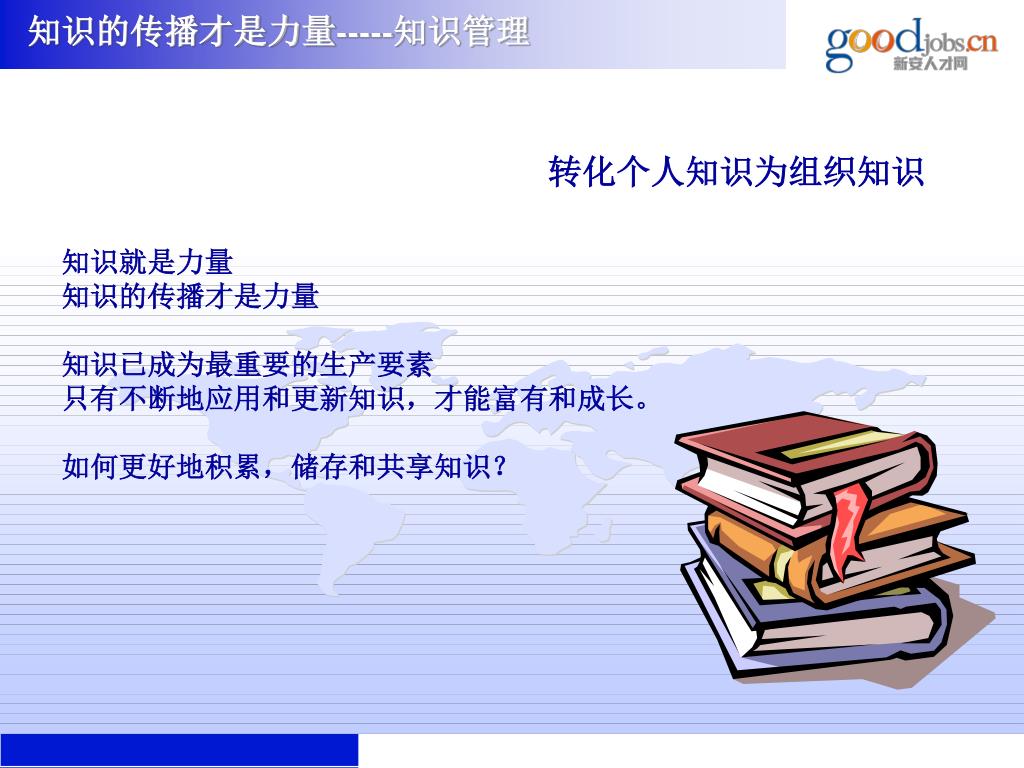 知识的传播才是力量-----知识管理

goodjobs.cn
新安人才网

转化个人知识为组织知识

知识就是力量
知识的传播才是力量

知识已成为最重要的生产要素
只有不断地应用和更新知识，才能富有和成长。

如何更好地积累，储存和共享知识？